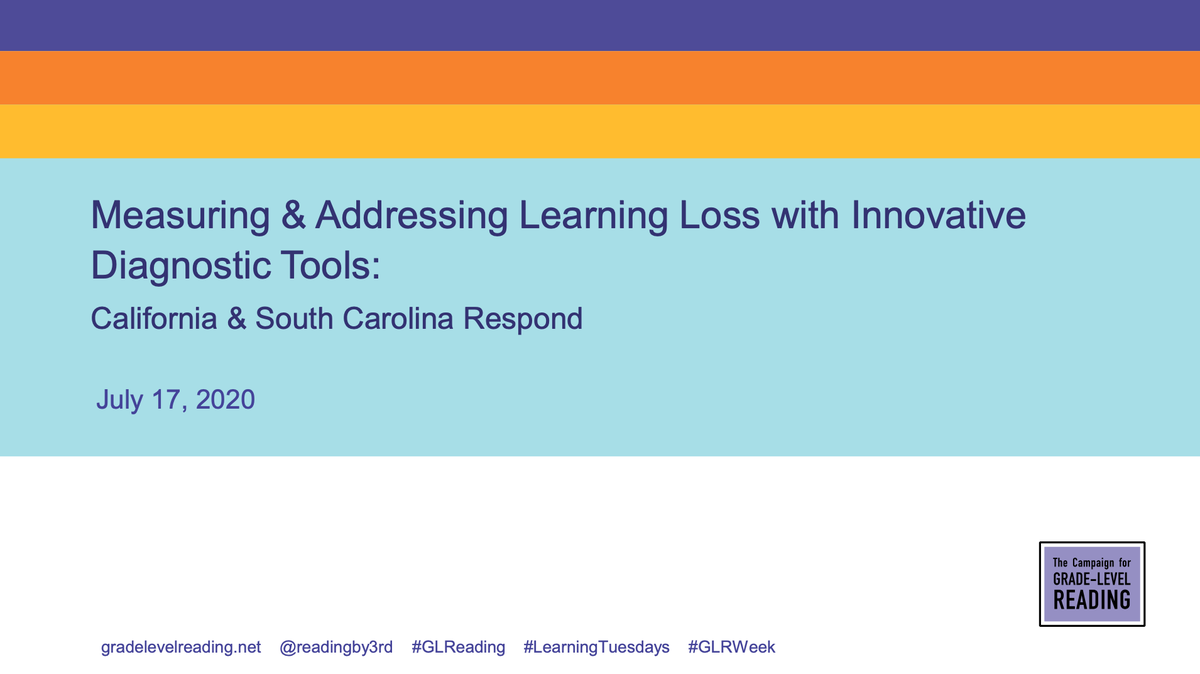 Measuring & Addressing Learning Loss with Innovative Diagnostic Tools:

California & South Carolina Respond

July 17, 2020

The Campaign for
GRADE-LEVEL
READING

gradelevelreading.net @readingby3rd #GLReading #LearningTuesdays #GLRWeek